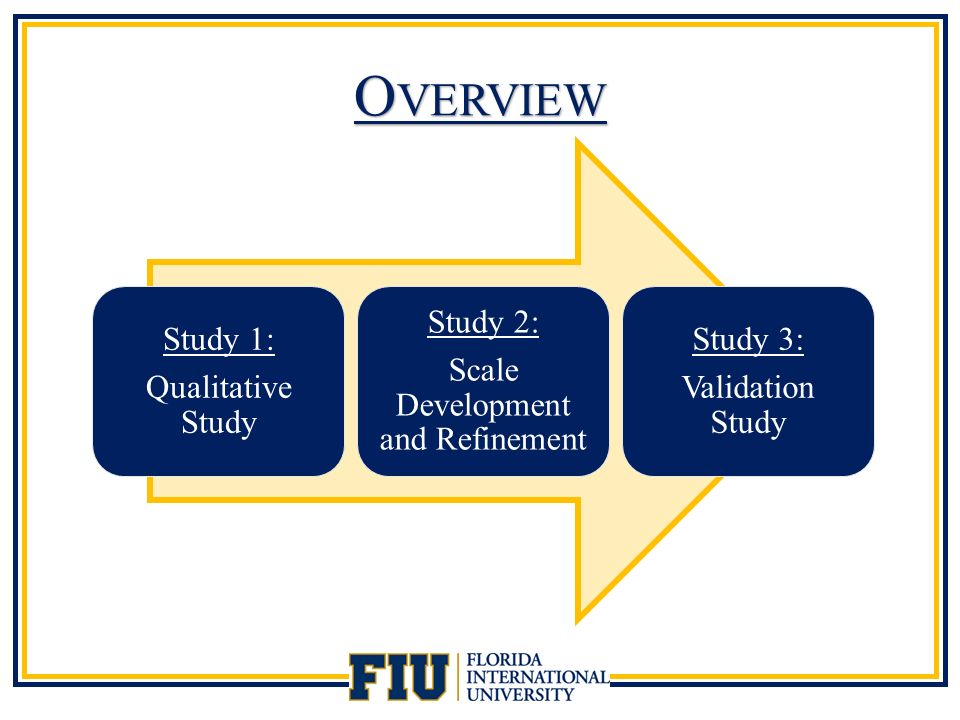 OVERVIEW

Study 1:
Qualitative Study

Study 2:
Scale Development and Refinement

Study 3:
Validation Study

FIU FLORIDA INTERNATIONAL UNIVERSITY